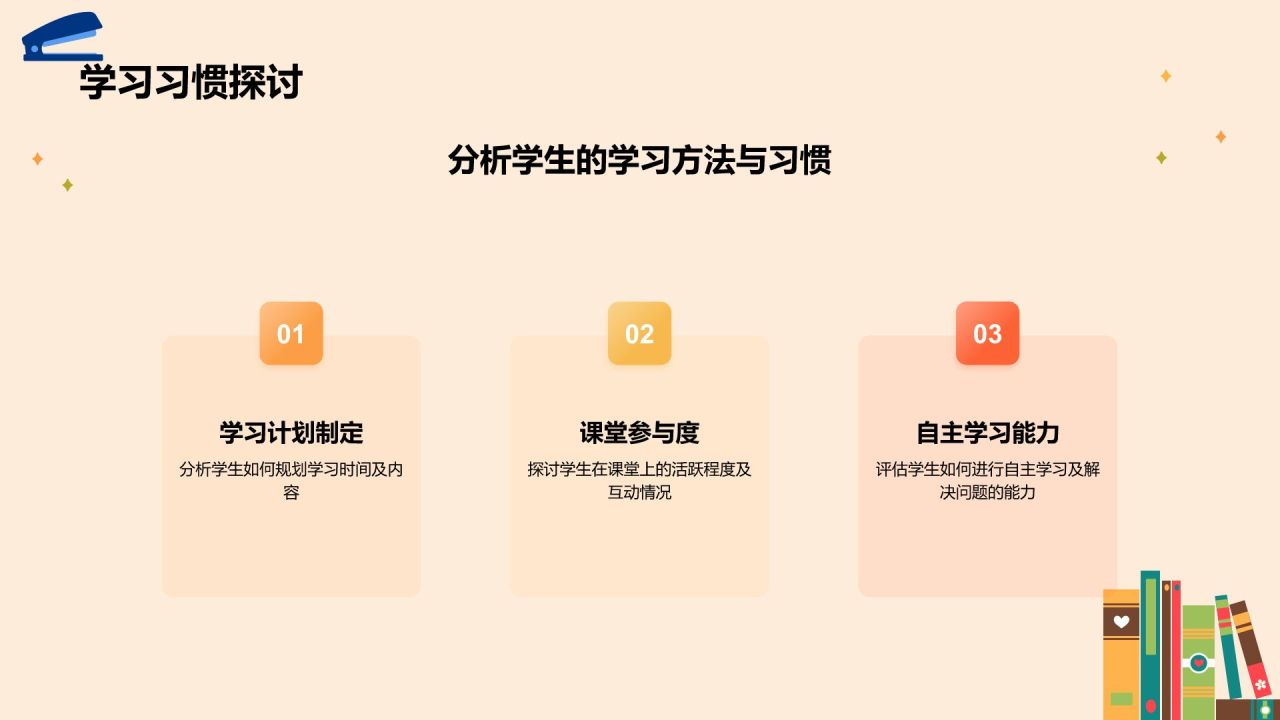 学习习惯探讨

分析学生的学习方法与习惯

01

学习计划制定

分析学生如何规划学习时间及内容

02

课堂参与度

探讨学生在课堂上的活跃程度及互动情况

03

自主学习能力

评估学生如何进行自主学习及解决问题的能力